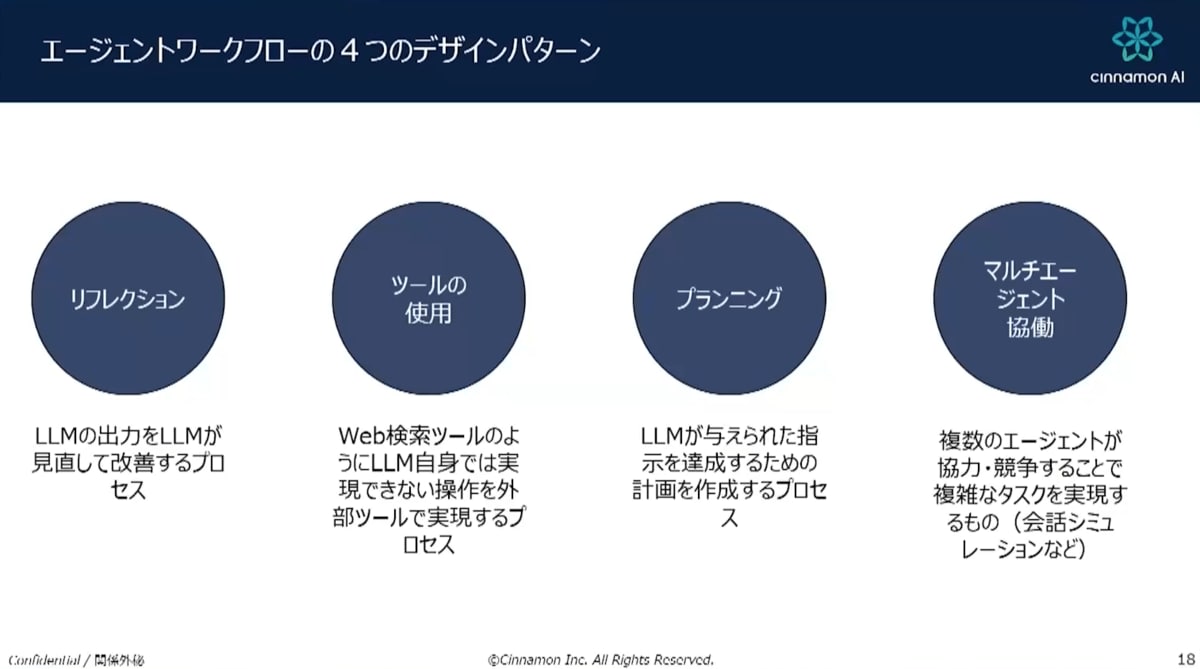 エージェントワークフローの４つのデザインパターン

cinnamon AI

リフレクション

ツールの使用

プランニング

マルチエージェント協働

LLMの出力をLLMが見直して改善するプロセス

Web検索ツールのようにLLM自身では実現できない操作を外部ツールで実現するプロセス

LLMが与えられた指示を達成するための計画を作成するプロセス

複数のエージェントが協力・競争することで複雑なタスクを実現するもの（会話シミュレーションなど）

Confidential / 関係外秘

©Cinnamon Inc. All Rights Reserved.

18